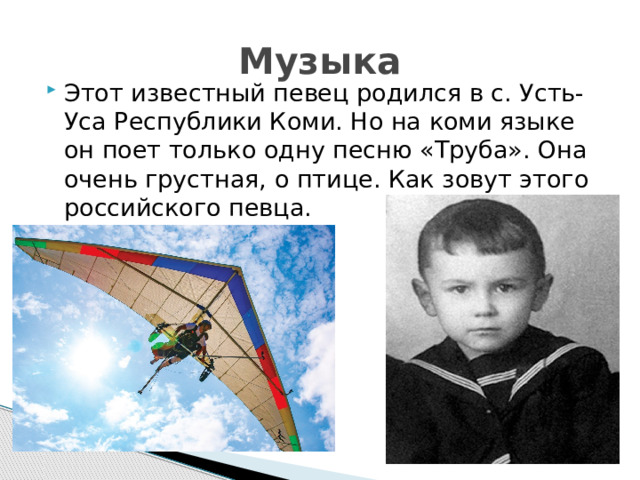 Музыка

Этот известный певец родился в с. Усть-Уса Республики Коми. Но на коми языке он поет только одну песню «Труба». Она очень грустная, о птице. Как зовут этого российского певца.